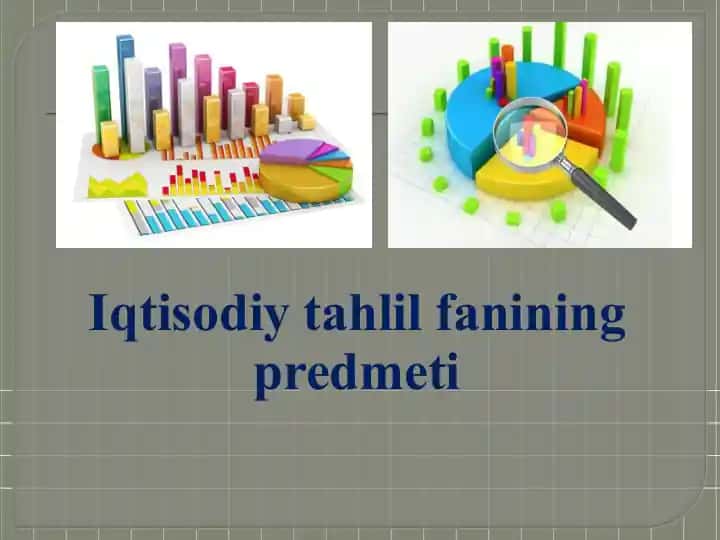 Iqtisodiy tahlil fanining predmeti